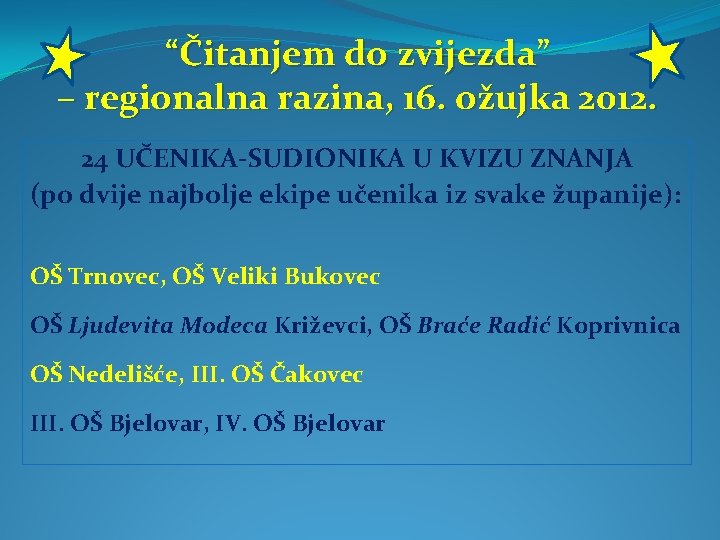 “Čitanjem do zvijezda” – regionalna razina, 16. ožujka 2012.

24 UČENIKA-SUDIONIKA U KVIZU ZNANJA (po dvije najbolje ekipe učenika iz svake županije):

OŠ Trnovec, OŠ Veliki Bukovec

OŠ Ljudevita Modeca Križevci, OŠ Braće Radić Koprivnica

OŠ Nedelišće, III. OŠ Čakovec

III. OŠ Bjelovar, IV. OŠ Bjelovar